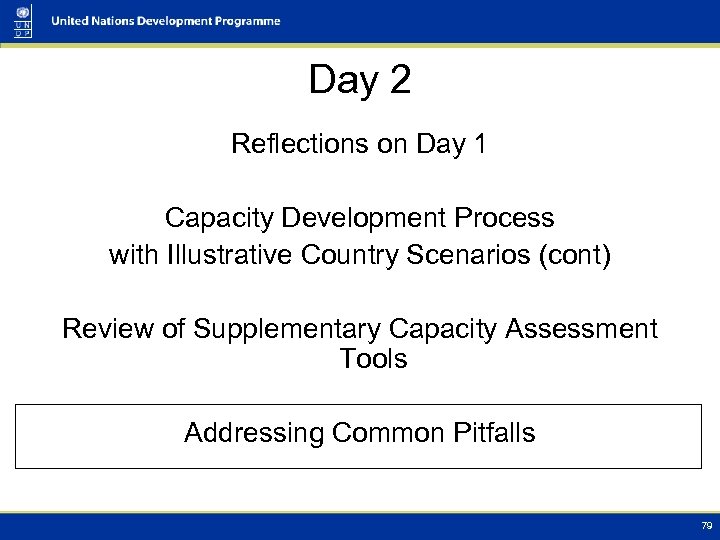 U N D P

United Nations Development Programme

Day 2

Reflections on Day 1

Capacity Development Process with Illustrative Country Scenarios (cont)

Review of Supplementary Capacity Assessment Tools

Addressing Common Pitfalls

79